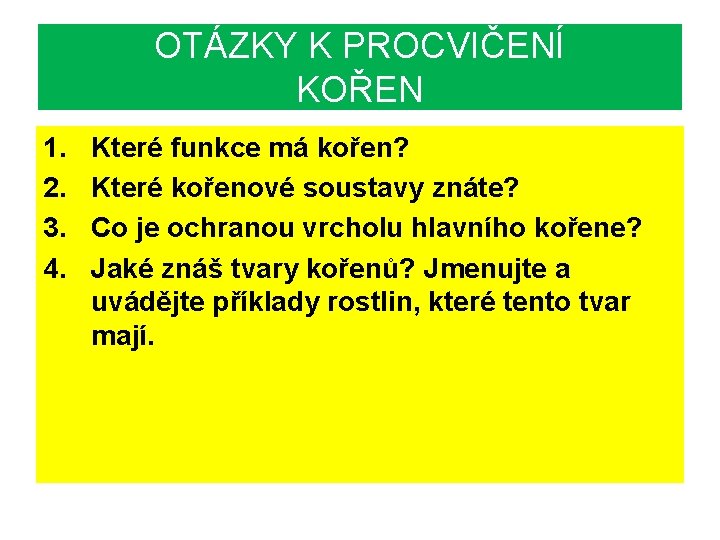 OTÁZKY K PROCVIČENÍ
KOŘEN

1. Které funkce má kořen?
2. Které kořenové soustavy znáte?
3. Co je ochranou vrcholu hlavního kořene?
4. Jaké znáš tvary kořenů? Jmenujte a uvádějte příklady rostlin, které tento tvar mají.